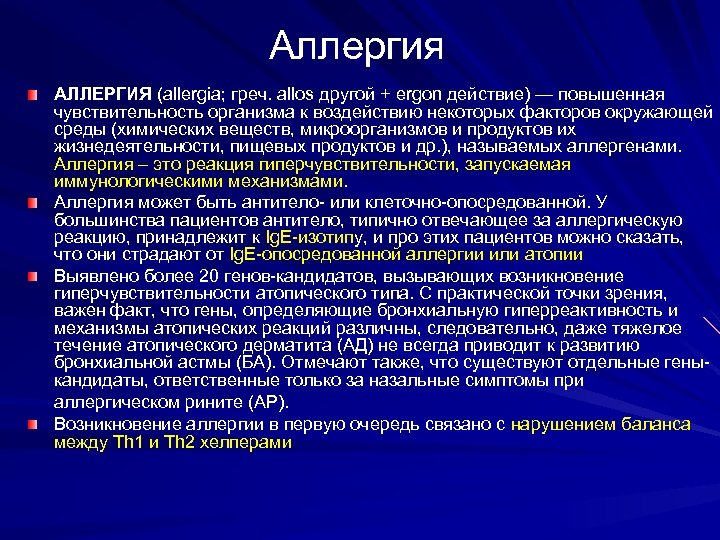 Аллергия

АЛЛЕРГИЯ (allergia; греч. allos другой + ergon действие) — повышенная чувствительность организма к воздействию некоторых факторов окружающей среды (химических веществ, микроорганизмов и продуктов их жизнедеятельности, пищевых продуктов и др.), называемых аллергенами. Аллергия – это реакция гиперчувствительности, запускаемая иммунологическими механизмами.

Аллергия может быть антитело- или клеточно-опосредованной. У большинства пациентов антитело, типично отвечающее за аллергическую реакцию, принадлежит к IgE-изотипу, и про этих пациентов можно сказать, что они страдают от IgE-опосредованной аллергии или атопии

Выявлено более 20 генов-кандидатов, вызывающих возникновение гиперчувствительности атопического типа. С практической точки зрения, важен факт, что гены, определяющие бронхиальную гиперреактивность и механизмы атопических реакций различны, следовательно, даже тяжелое течение атопического дерматита (АД) не всегда приводит к развитию бронхиальной астмы (БА). Отмечают также, что существуют отдельные гены-кандидаты, ответственные только за назальные симптомы при аллергическом рините (АР).

Возникновение аллергии в первую очередь связано с нарушением баланса между Th1 и Th2 хелперами